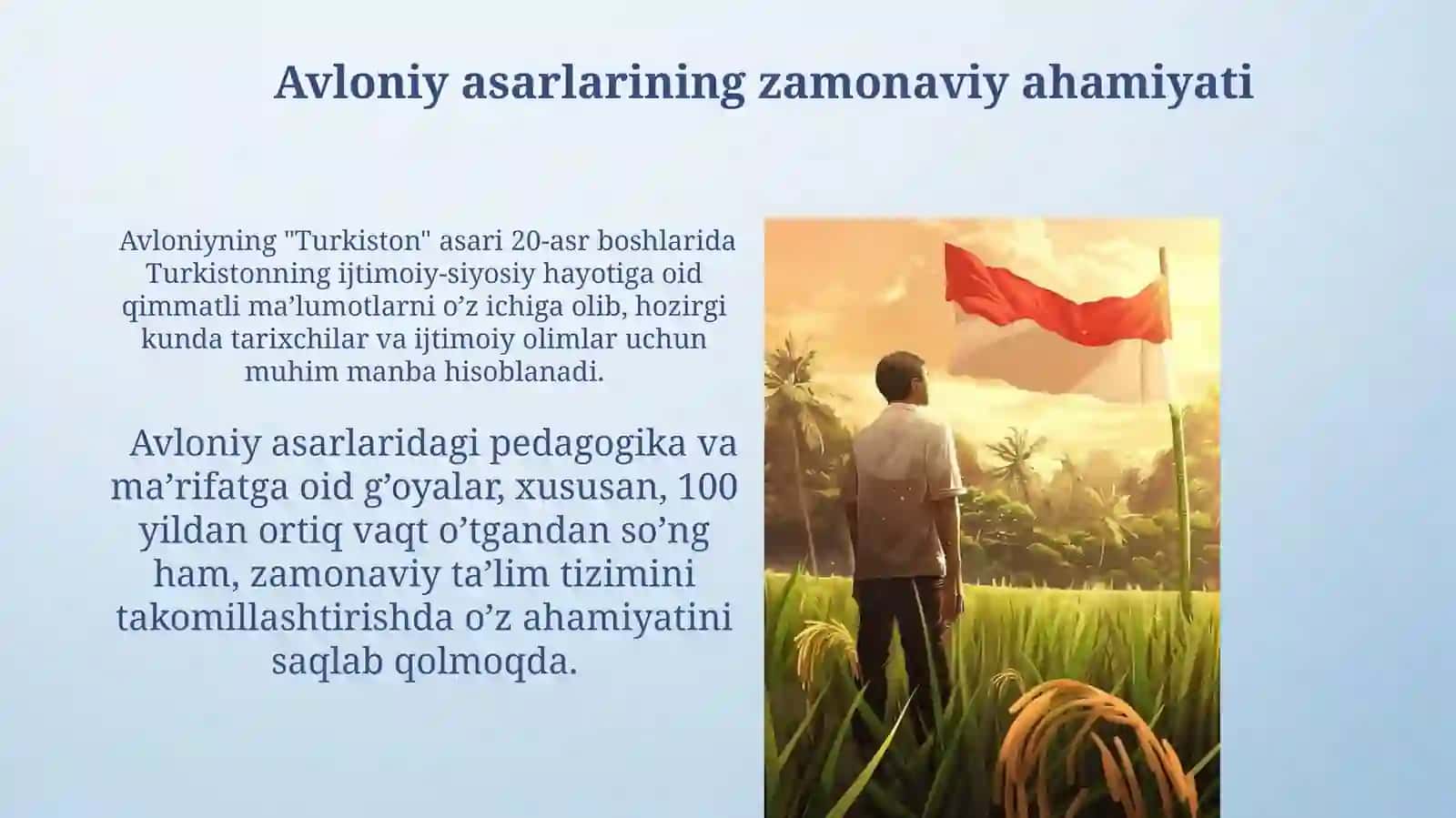 Avloniy asarlarining zamonaviy ahamiyati

Avloniyning "Turkiston" asari 20-asr boshlarida Turkistonning ijtimoiy-siyosiy hayotiga oid qimmatli ma’lumotlarni o’z ichiga olib, hozirgi kunda tarixchilar va ijtimoiy olimlar uchun muhim manba hisoblanadi.

Avloniy asarlaridagi pedagogika va ma’rifatga oid g’oyalar, xususan, 100 yildan ortiq vaqt o’tgandan so’ng ham, zamonaviy ta’lim tizimini takomillashtirishda o’z ahamiyatini saqlab qolmoqda.